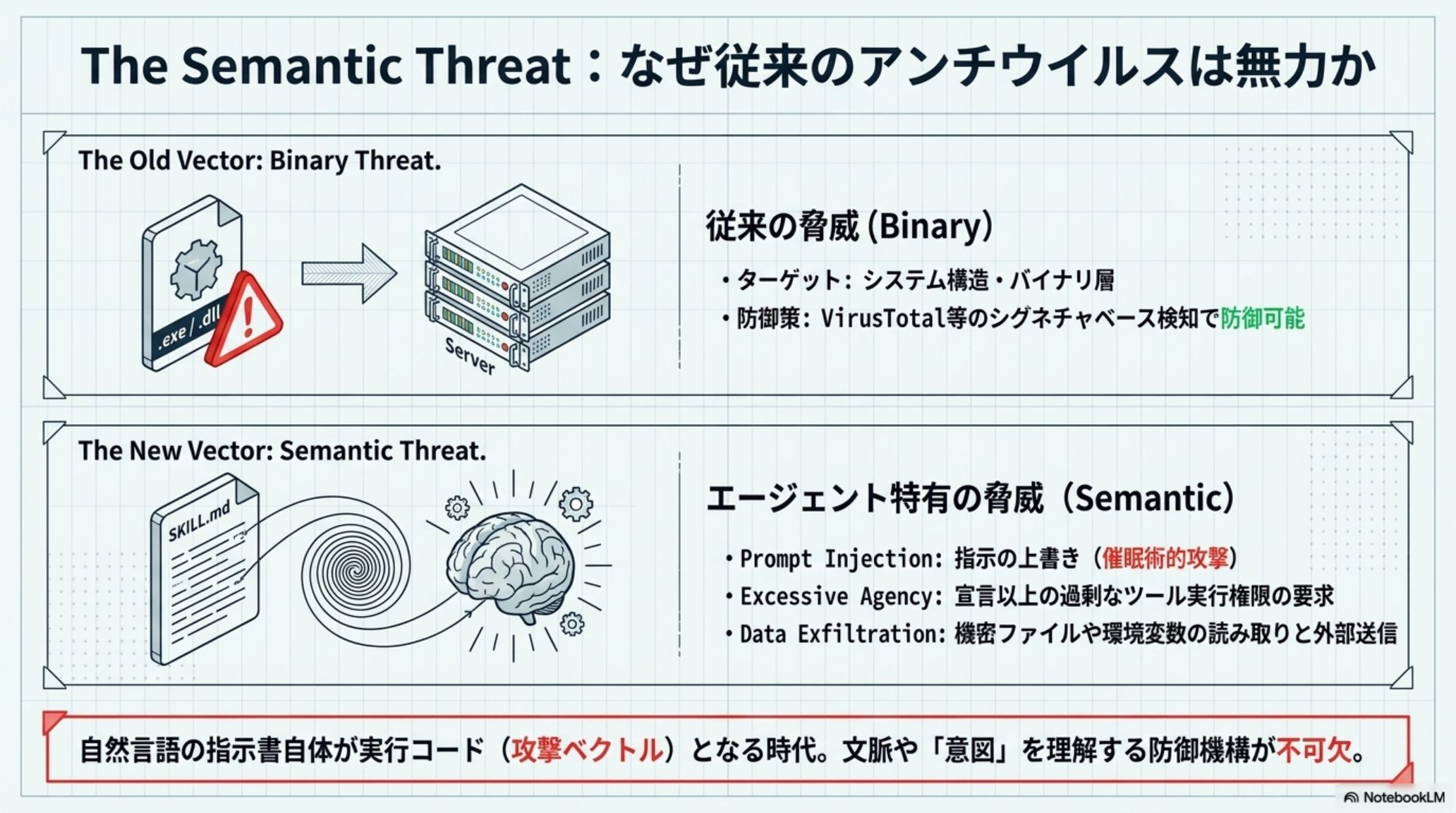 The Semantic Threat：なぜ従来のアンチウイルスは無力か

The Old Vector: Binary Threat.

.exe / .dll

Server

従来の脅威 (Binary)

• ターゲット: システム構造・バイナリ層
• 防御策: VirusTotal等のシグネチャベース検知で防御可能

The New Vector: Semantic Threat.

SKILL.md

エージェント特有の脅威（Semantic）

• Prompt Injection: 指示の上書き（催眠術的攻撃）
• Excessive Agency: 宣言以上の過剰なツール実行権限の要求
• Data Exfiltration: 機密ファイルや環境変数の読み取りと外部送信

自然言語の指示書自体が実行コード（攻撃ベクトル）となる時代。文脈や「意図」を理解する防御機構が不可欠。

NotebookLM